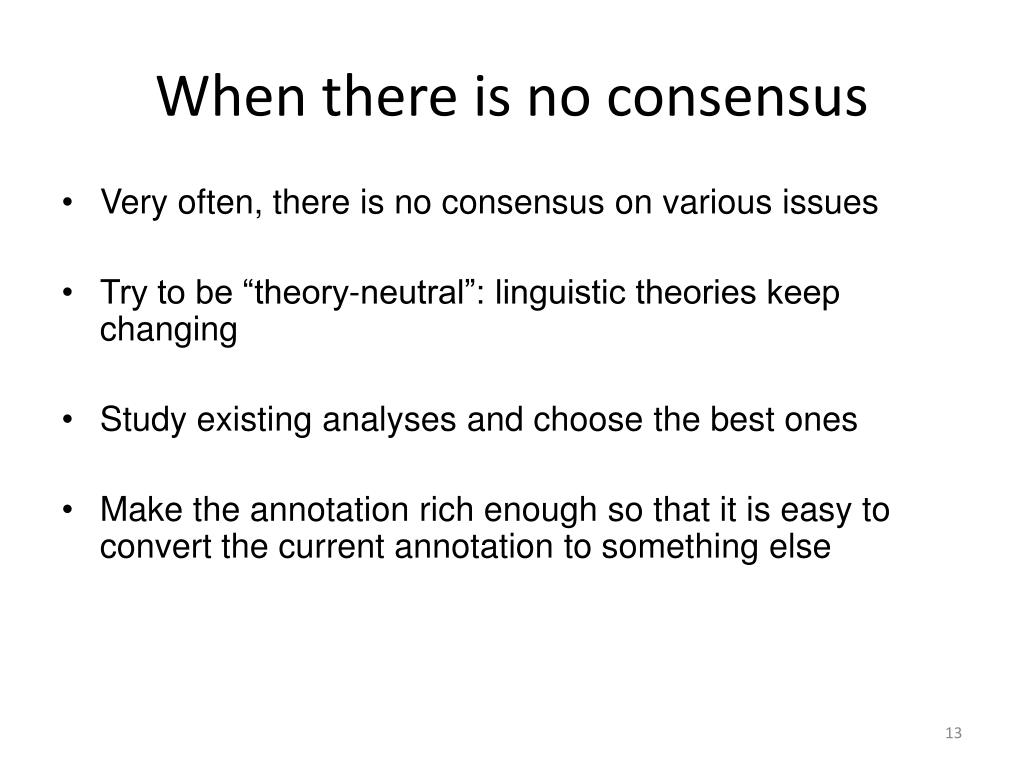 When there is no consensus

• Very often, there is no consensus on various issues

• Try to be “theory-neutral”: linguistic theories keep changing

• Study existing analyses and choose the best ones

• Make the annotation rich enough so that it is easy to convert the current annotation to something else

13